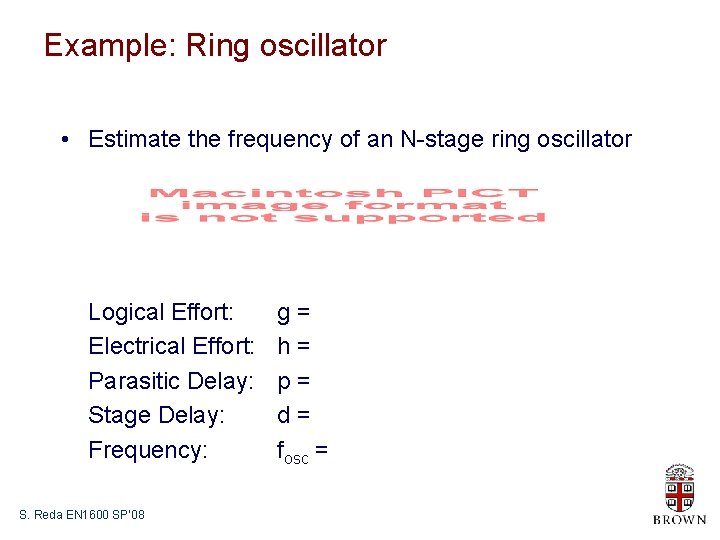 Example: Ring oscillator

• Estimate the frequency of an N-stage ring oscillator

Macintosh PICT image format is not supported

Logical Effort: g =
Electrical Effort: h =
Parasitic Delay: p =
Stage Delay: d =
Frequency: $f_{osc}$ =

S. Reda EN1600 SP'08

BROWN